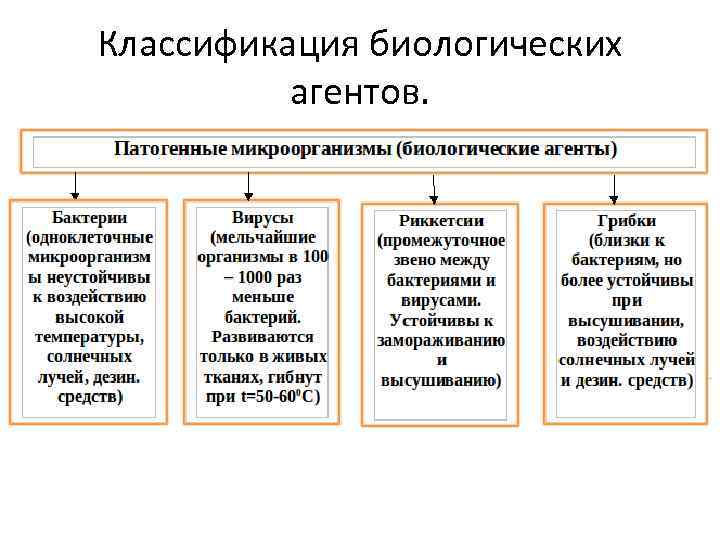 Классификация биологических агентов.

Патогенные микроорганизмы (биологические агенты)

Бактерии (одноклеточные микроорганизмы неустойчивы к воздействию высокой температуры, солнечных лучей, дезин. средств)

Вирусы (мельчайшие организмы в 100 – 1000 раз меньше бактерий. Развиваются только в живых тканях, гибнут при t=50-60$^0$С)

Риккетсии (промежуточное звено между бактериями и вирусами. Устойчивы к замораживанию и высушиванию)

Грибки (близки к бактериям, но более устойчивы при высушивании, воздействию солнечных лучей и дезин. средств)